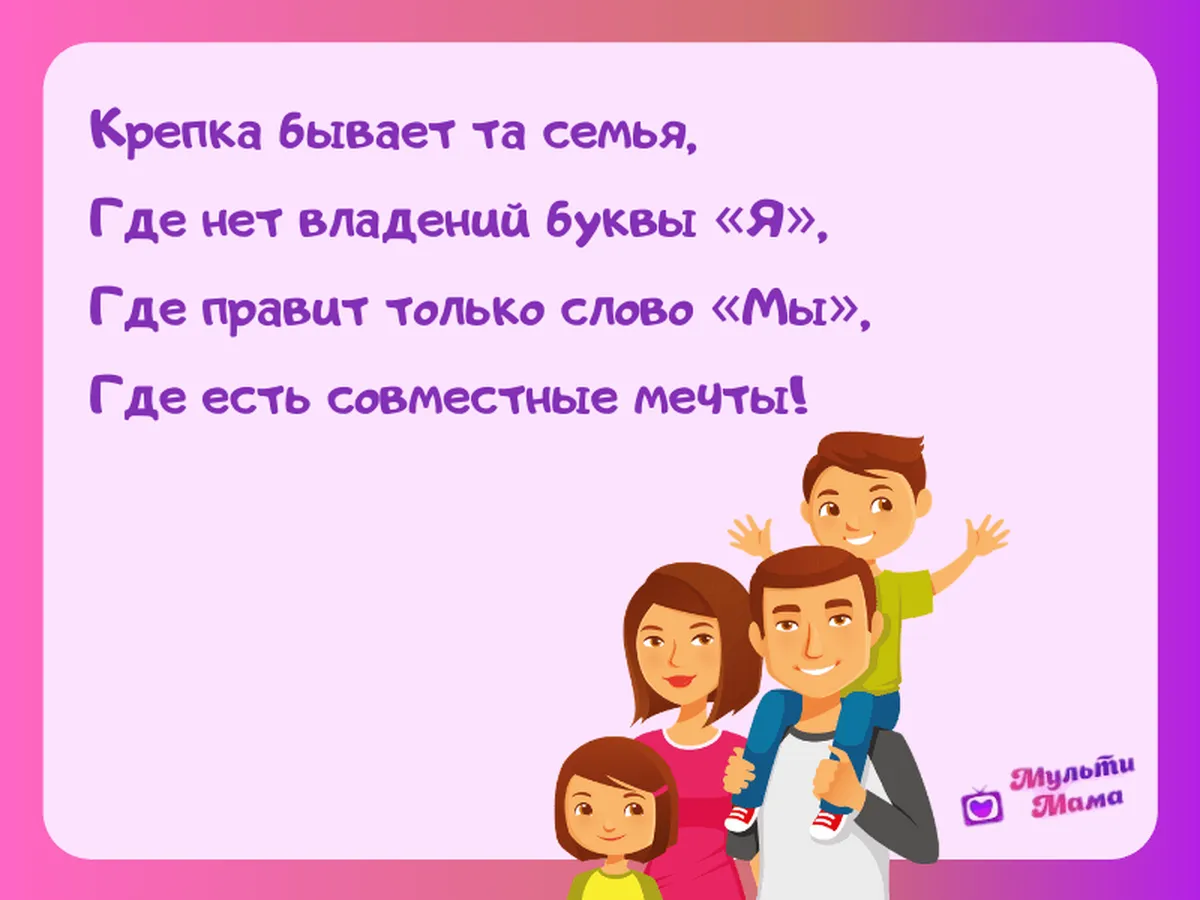 Крепка бывает та семья,
Где нет владений буквы «Я»,
Где правит только слово «Мы»,
Где есть совместные мечты!

Мульти
Мама